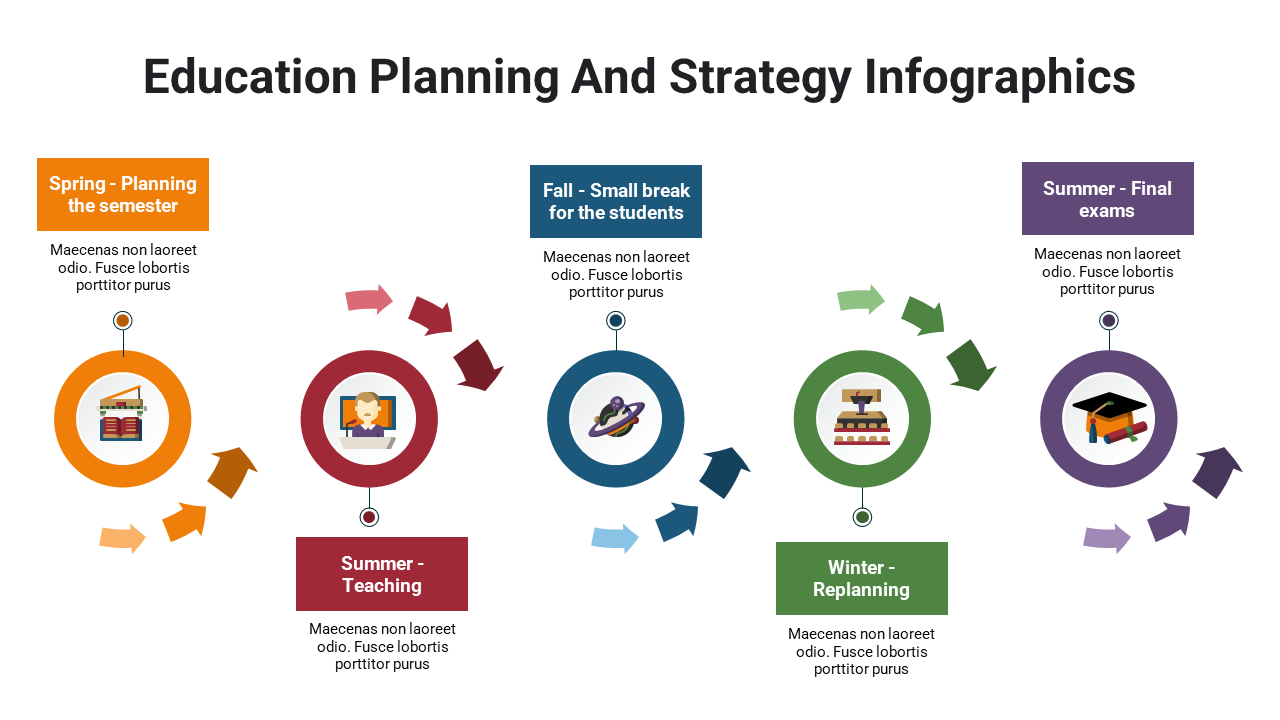 Education Planning And Strategy Infographics

Spring - Planning the semester

Maecenas non laoreet odio. Fusce lobortis porttitor purus

Summer - Teaching

Maecenas non laoreet odio. Fusce lobortis porttitor purus

Fall - Small break for the students

Maecenas non laoreet odio. Fusce lobortis porttitor purus

Winter - Replanning

Maecenas non laoreet odio. Fusce lobortis porttitor purus

Summer - Final exams

Maecenas non laoreet odio. Fusce lobortis porttitor purus